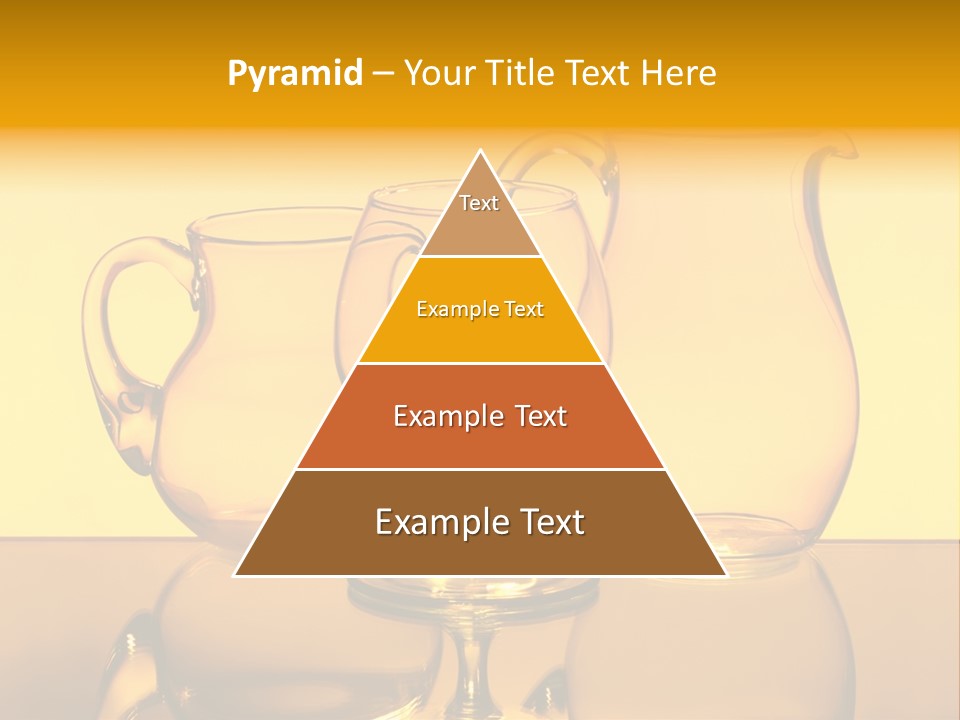 Pyramid – Your Title Text Here

Text

Example Text

Example Text

Example Text